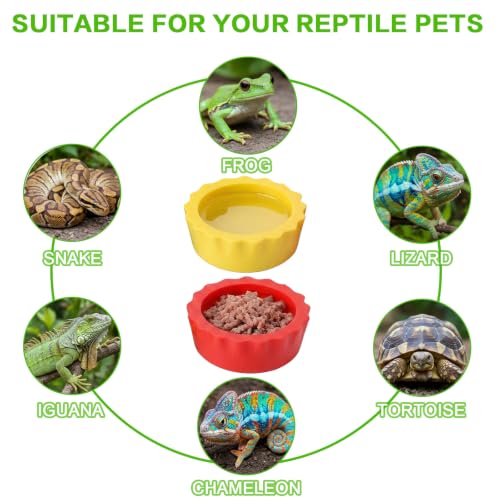 SUITABLE FOR YOUR REPTILE PETS

FROG

SNAKE

LIZARD

IGUANA

TORTOISE

CHAMELEON